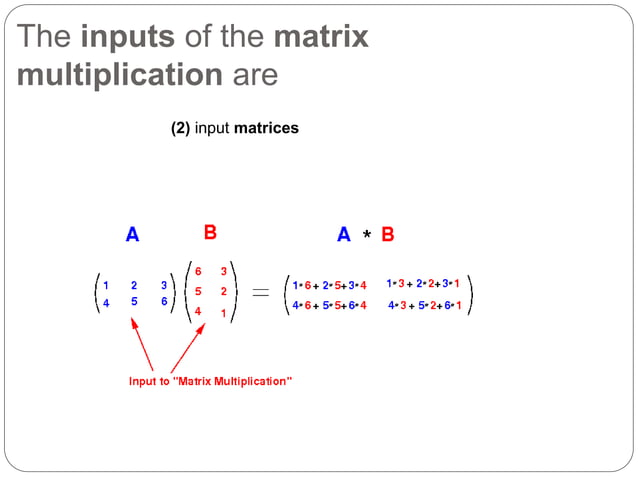 The inputs of the matrix multiplication are

(2) input matrices

A B A * B

$\begin{pmatrix} 1 & 2 & 3 \\ 4 & 5 & 6 \end{pmatrix} \begin{pmatrix} 6 & 3 \\ 5 & 2 \\ 4 & 1 \end{pmatrix} = \begin{pmatrix} 1 \cdot 6 + 2 \cdot 5 + 3 \cdot 4 & 1 \cdot 3 + 2 \cdot 2 + 3 \cdot 1 \\ 4 \cdot 6 + 5 \cdot 5 + 6 \cdot 4 & 4 \cdot 3 + 5 \cdot 2 + 6 \cdot 1 \end{pmatrix}$

Input to "Matrix Multiplication"